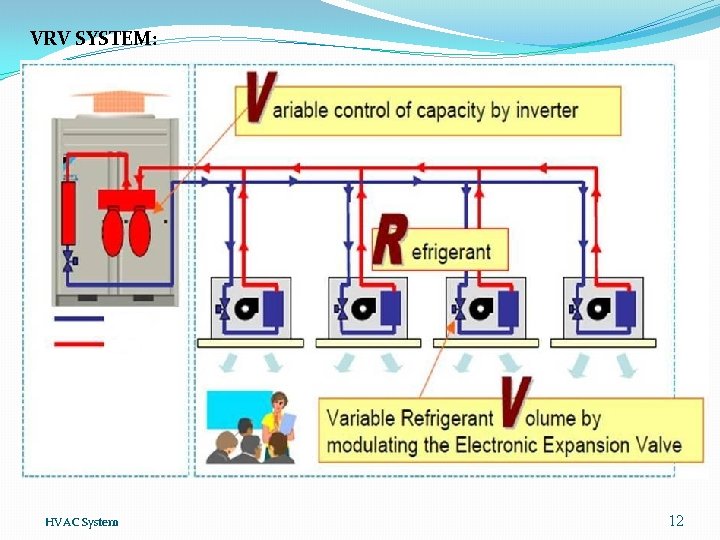 VRV SYSTEM:

Variable control of capacity by inverter

Refrigerant

Variable Refrigerant Volume by modulating the Electronic Expansion Valve

HVAC System

12